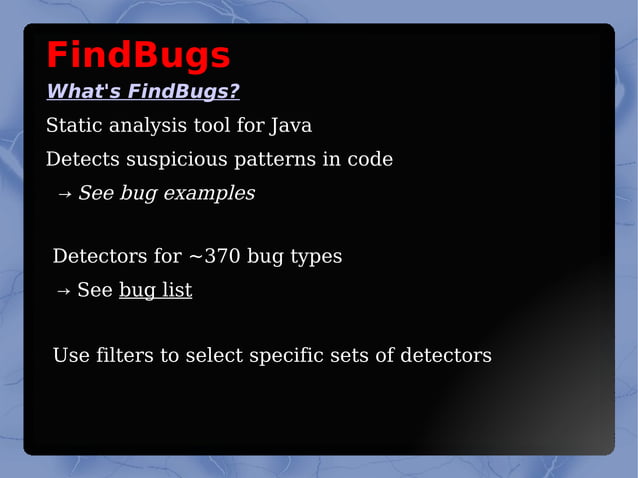 FindBugs

What's FindBugs?

Static analysis tool for Java

Detects suspicious patterns in code

→ See bug examples

Detectors for ~370 bug types

→ See bug list

Use filters to select specific sets of detectors